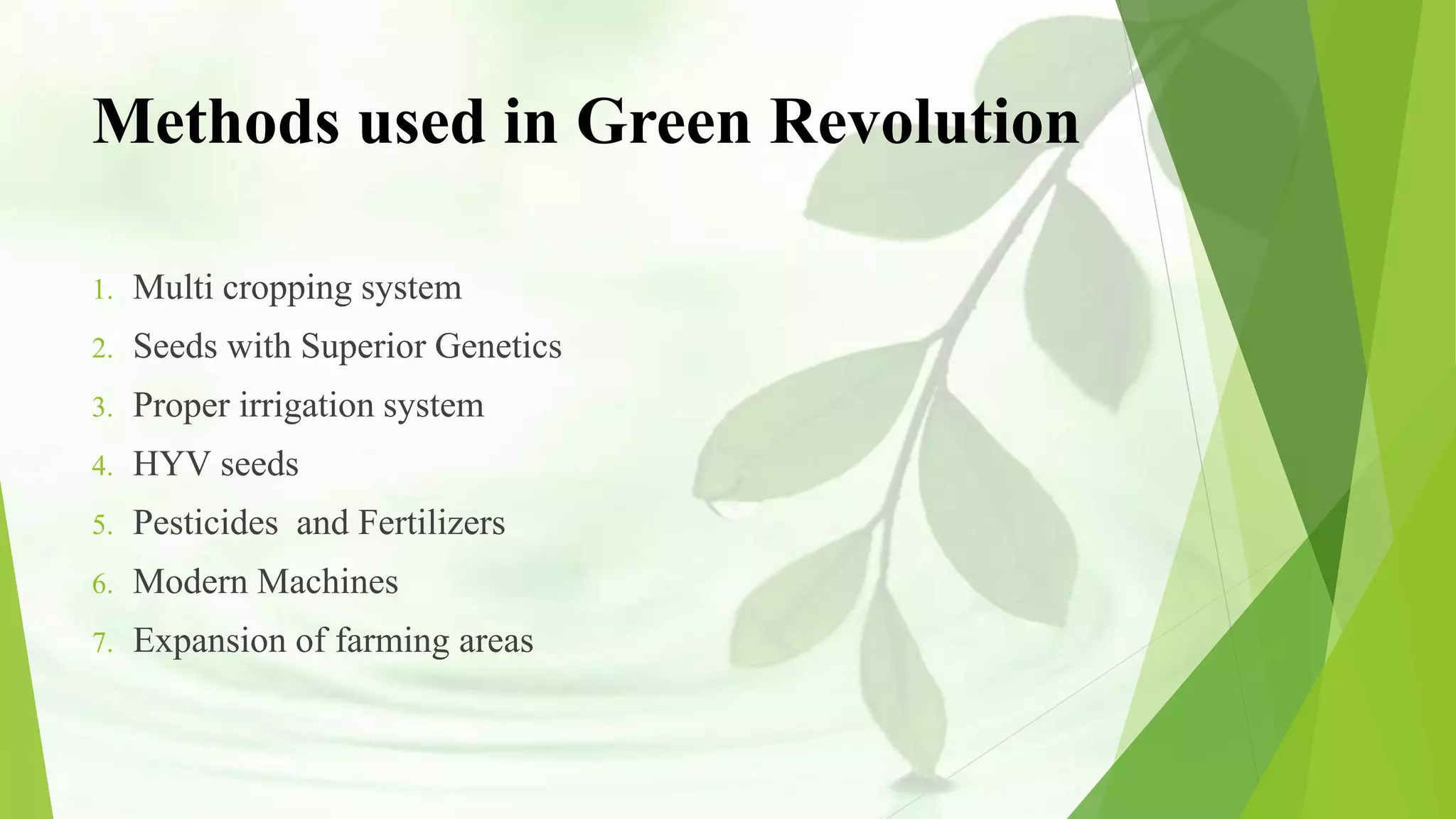 Methods used in Green Revolution

1. Multi cropping system
2. Seeds with Superior Genetics
3. Proper irrigation system
4. HYV seeds
5. Pesticides  and Fertilizers
6. Modern Machines
7. Expansion of farming areas